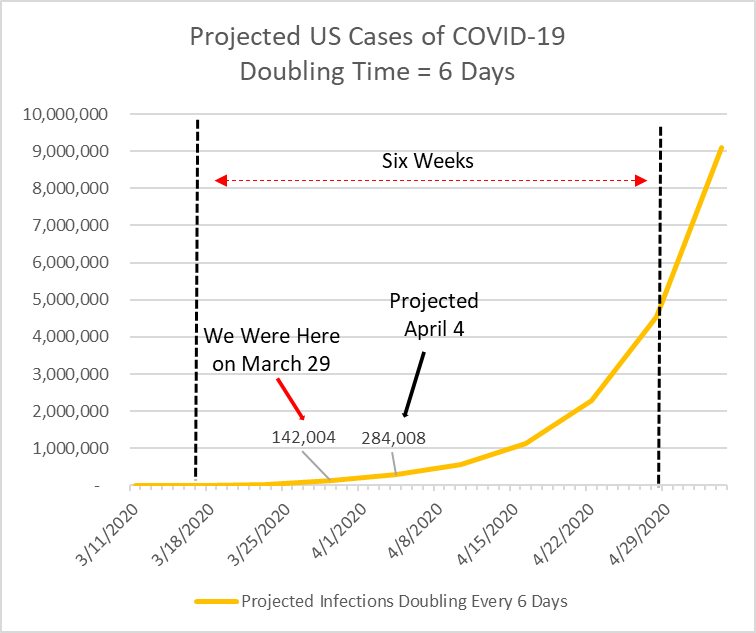 Projected US Cases of COVID-19
Doubling Time = 6 Days

10,000,000
9,000,000
8,000,000
7,000,000
6,000,000
5,000,000
4,000,000
3,000,000
2,000,000
1,000,000
-

Six Weeks

Projected
April 4

We Were Here
on March 29

142,004
284,008

3/11/2020
3/18/2020
3/25/2020
4/1/2020
4/8/2020
4/15/2020
4/22/2020
4/29/2020

Projected Infections Doubling Every 6 Days